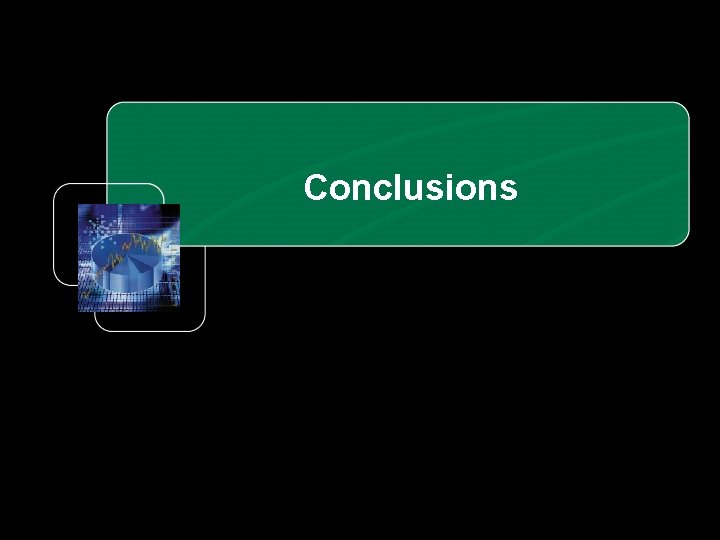 Conclusions